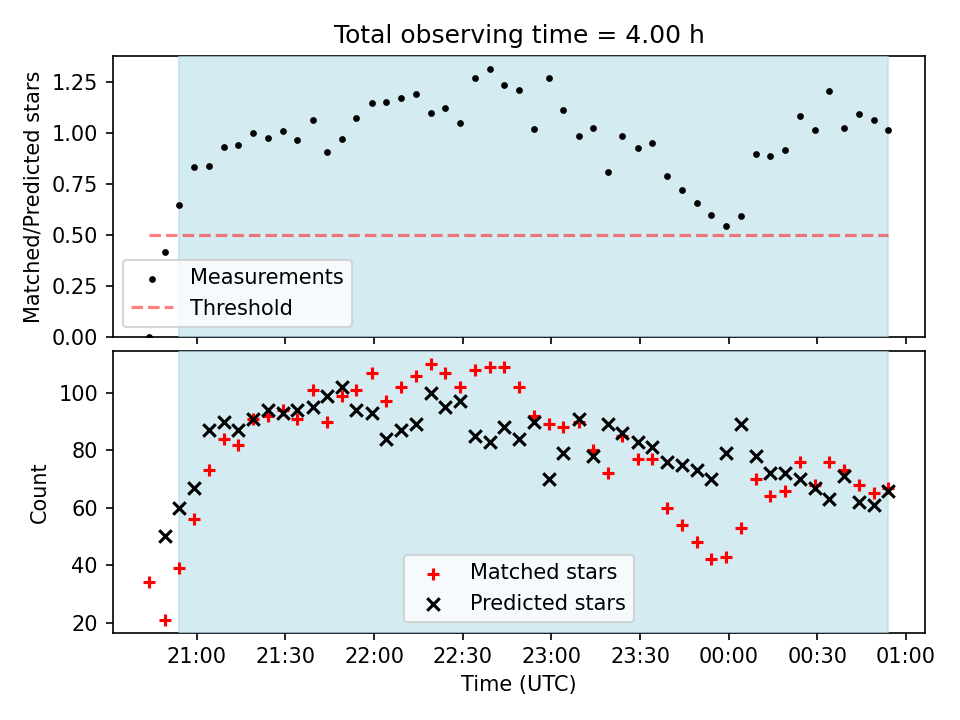 Total observing time = 4.00 h

Matched/Predicted stars

1.25
1.00
0.75
0.50
0.25
0.00

Measurements
Threshold

Count

100
80
60
40
20

Matched stars
Predicted stars

21:00 21:30 22:00 22:30 23:00 23:30 00:00 00:30 01:00

Time (UTC)